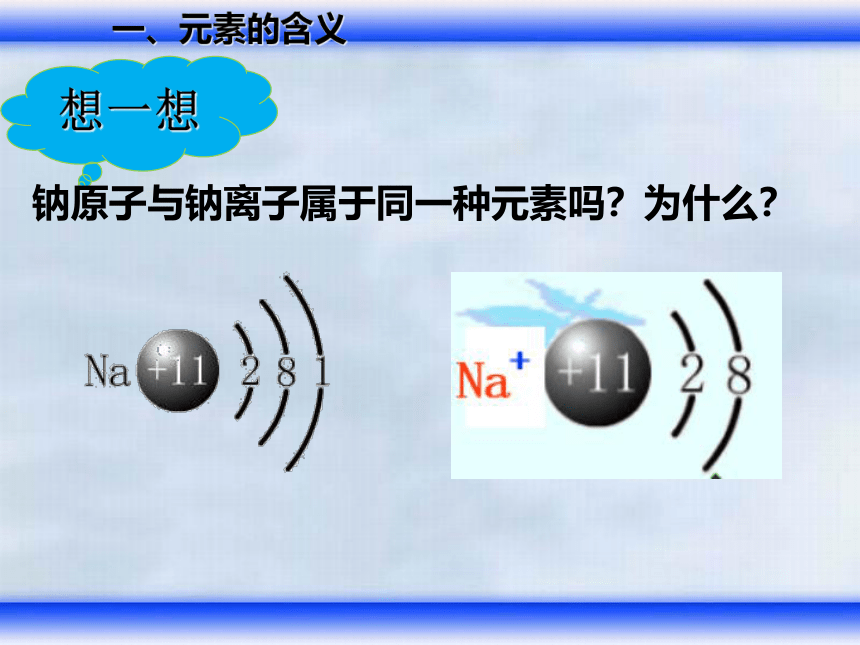 一、元素的含义

想一想

钠原子与钠离子属于同一种元素吗？为什么？

Na +11 2 8 1

$Na^+$ +11 2 8